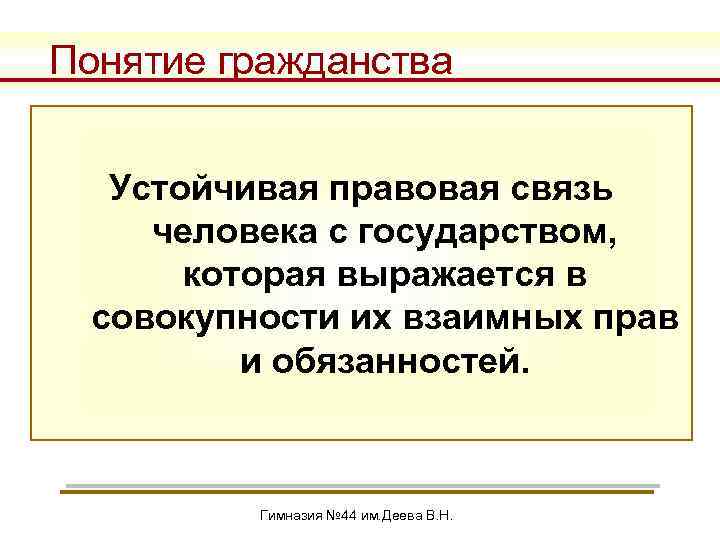 Понятие гражданства

Устойчивая правовая связь человека с государством, которая выражается в совокупности их взаимных прав и обязанностей.

Гимназия №44 им.Деева В.Н.